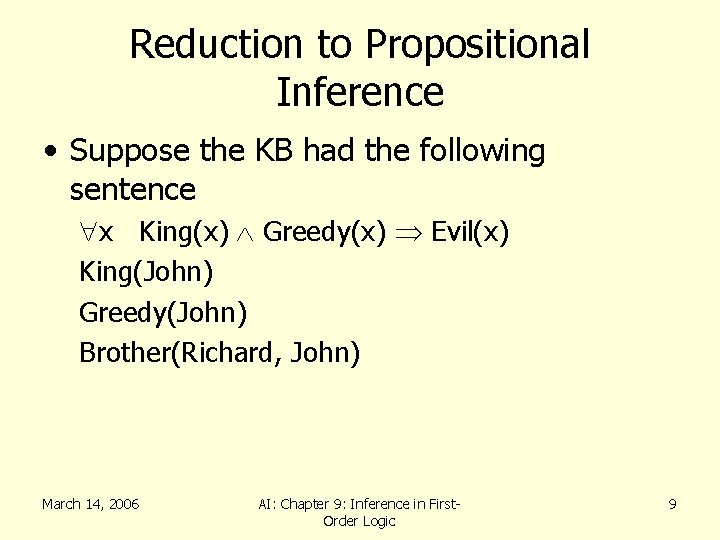 Reduction to Propositional Inference

• Suppose the KB had the following sentence

$\forall x \quad King(x) \wedge Greedy(x) \Rightarrow Evil(x)$

King(John)

Greedy(John)

Brother(Richard, John)

March 14, 2006

AI: Chapter 9: Inference in First-Order Logic

9